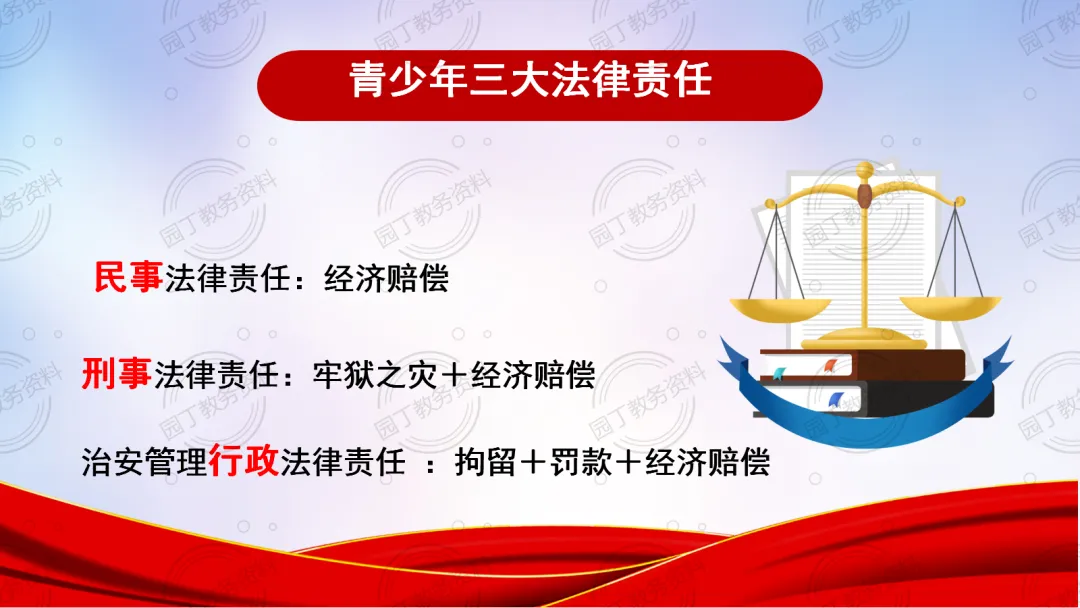 青少年三大法律责任

民事法律责任：经济赔偿

刑事法律责任：牢狱之灾＋经济赔偿

治安管理行政法律责任 ：拘留＋罚款＋经济赔偿

园丁教务资料